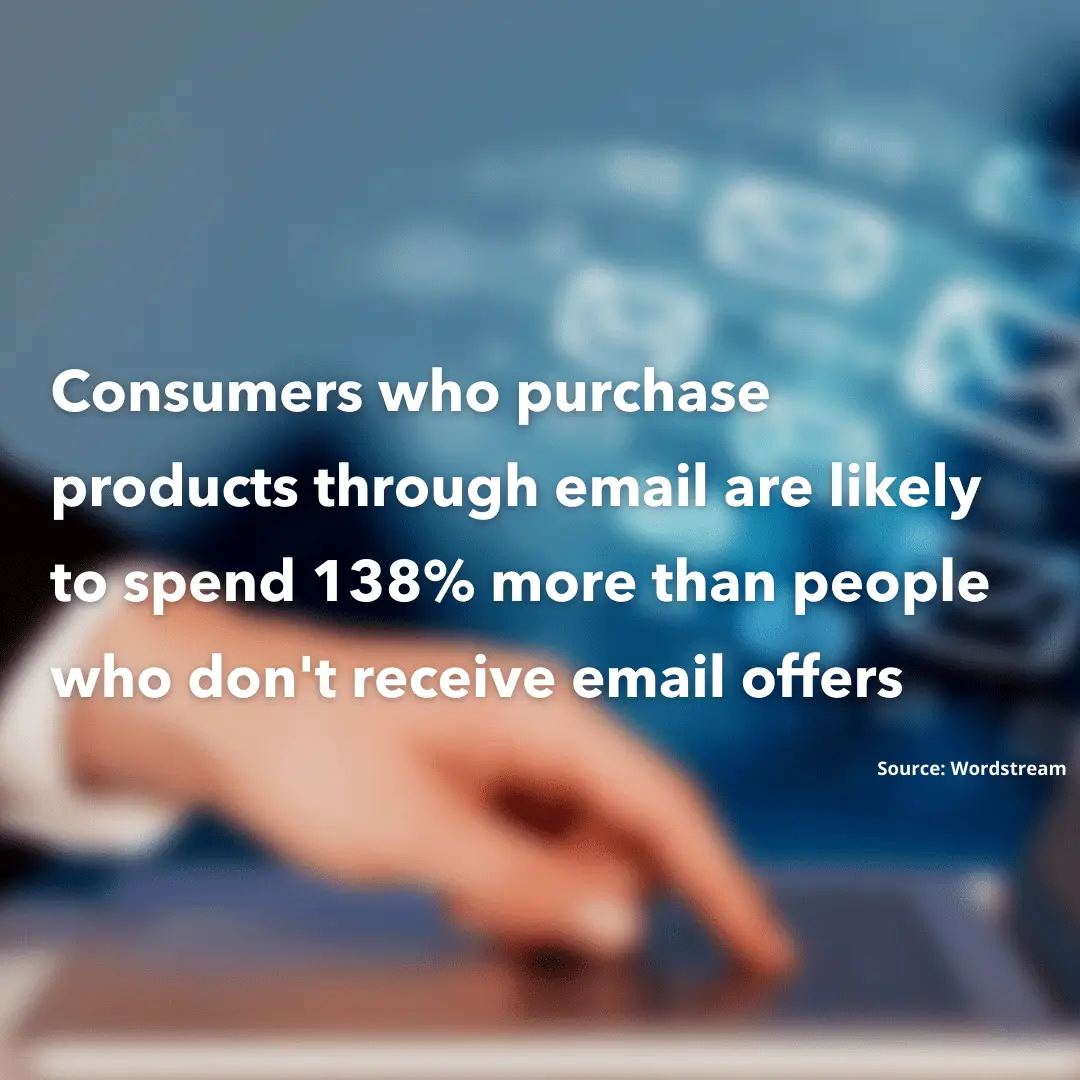 Consumers who purchase products through email are likely to spend 138% more than people who don't receive email offers

Source: Wordstream